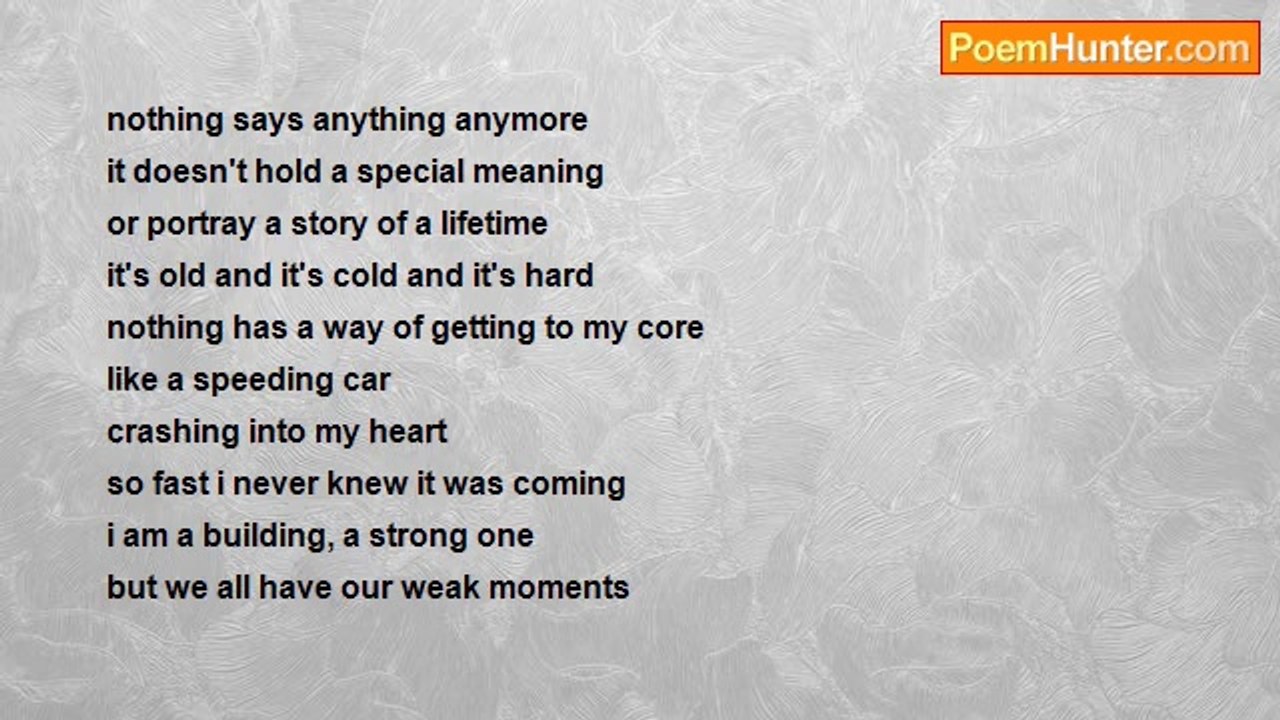 PoemHunter.com

nothing says anything anymore
it doesn't hold a special meaning
or portray a story of a lifetime
it's old and it's cold and it's hard
nothing has a way of getting to my core
like a speeding car
crashing into my heart
so fast i never knew it was coming
i am a building, a strong one
but we all have our weak moments